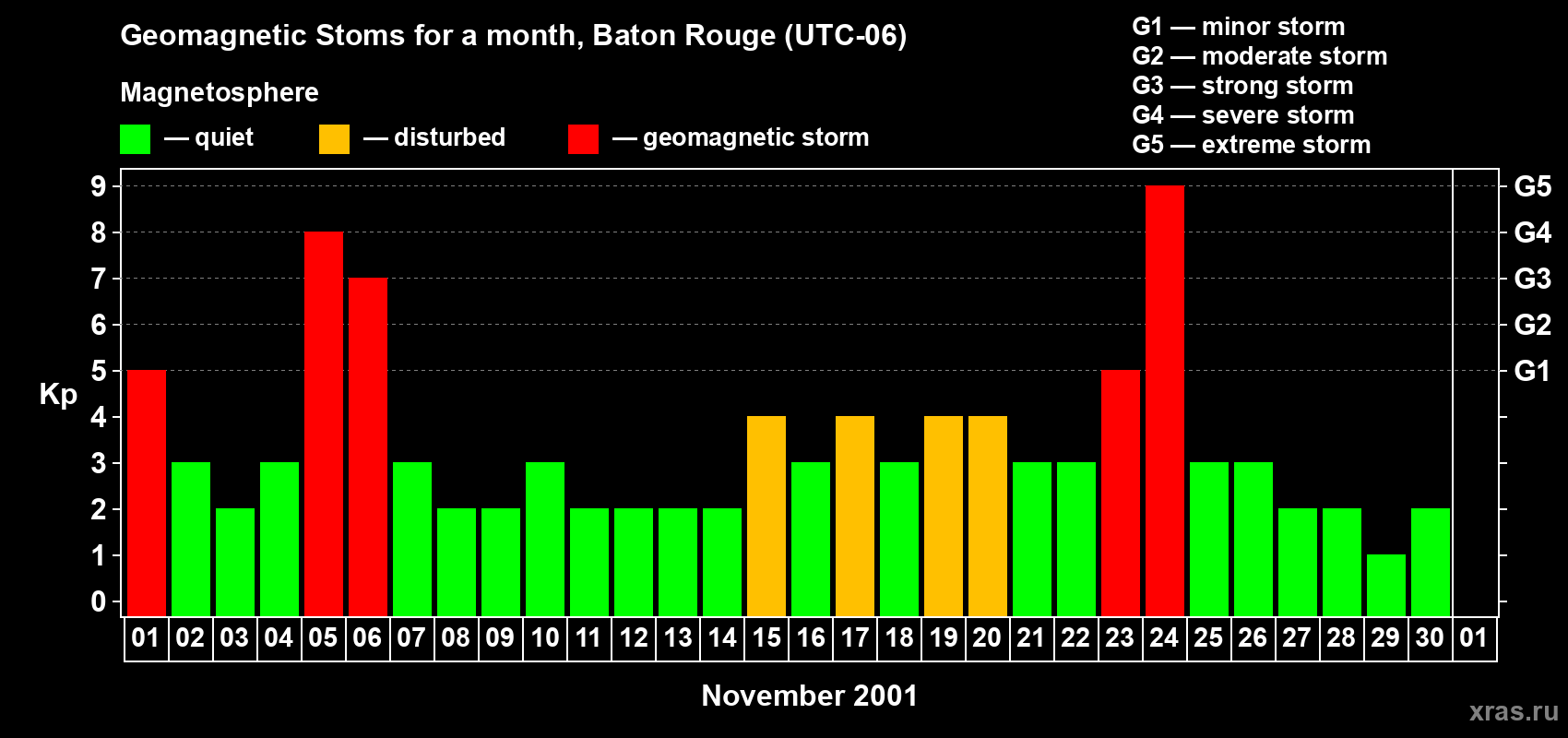 Geomagnetic Stoms for a month, Baton Rouge (UTC-06)

Magnetosphere

— quiet — disturbed — geomagnetic storm

G1 — minor storm
G2 — moderate storm
G3 — strong storm
G4 — severe storm
G5 — extreme storm

Kp

9 8 7 6 5 4 3 2 1 0

G5 G4 G3 G2 G1

01 02 03 04 05 06 07 08 09 10 11 12 13 14 15 16 17 18 19 20 21 22 23 24 25 26 27 28 29 30 01

November 2001

xras.ru